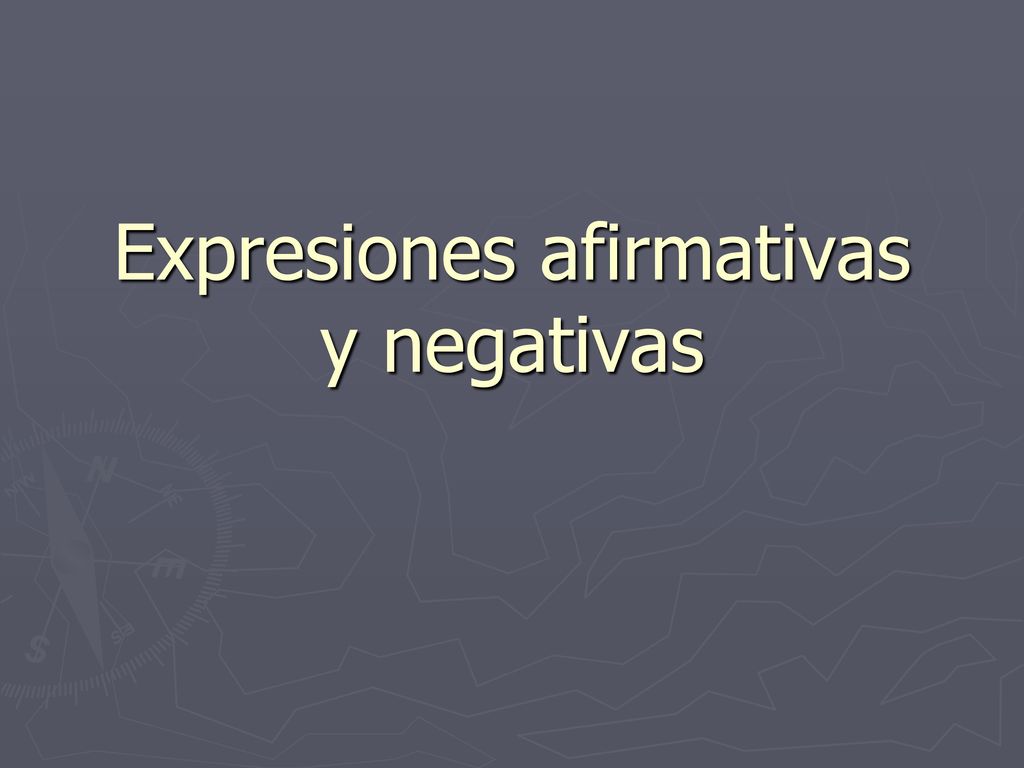 Expresiones afirmativas y negativas